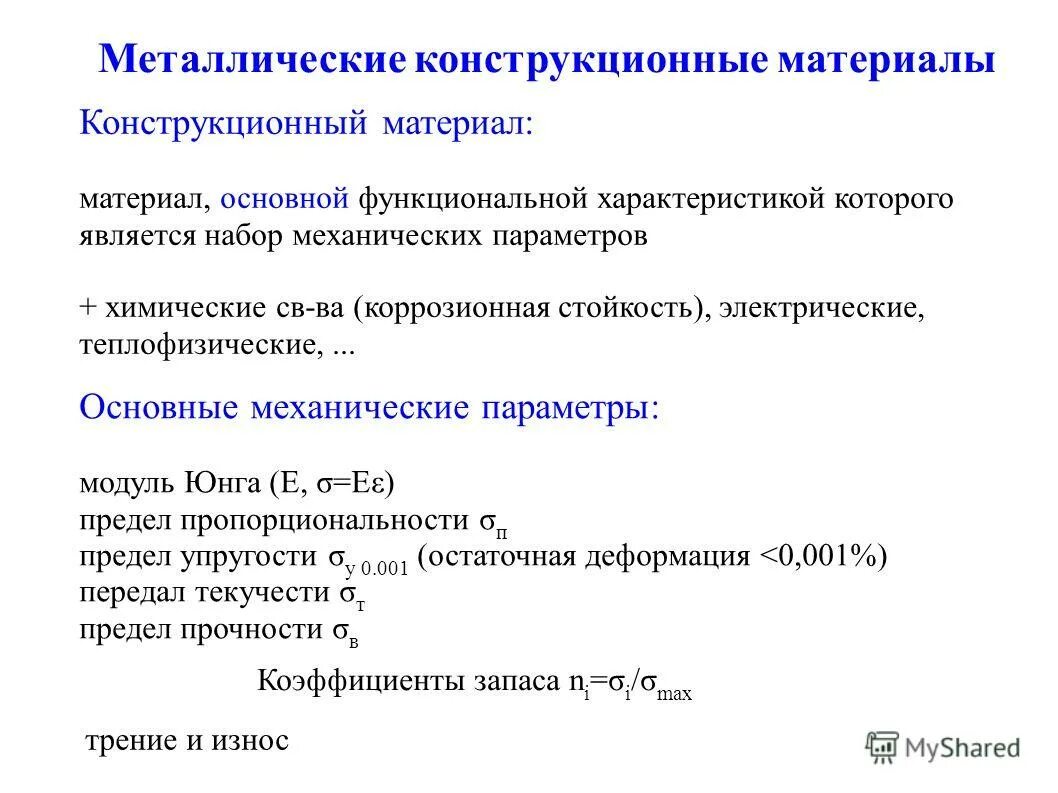 Металлические конструкционные материалы

Конструкционный материал:

материал, основной функциональной характеристикой которого является набор механических параметров

+ химические св-ва (коррозионная стойкость), электрические, теплофизические, ...

Основные механические параметры:

модуль Юнга (E, $\sigma=E\varepsilon$)
предел пропорциональности $\sigma_{п}$
предел упругости $\sigma_{у\ 0.001}$ (остаточная деформация <0,001%)
передал текучести $\sigma_{т}$
предел прочности $\sigma_{в}$

Коэффициенты запаса $n_i=\sigma_i/\sigma_{max}$

трение и износ

MyShared